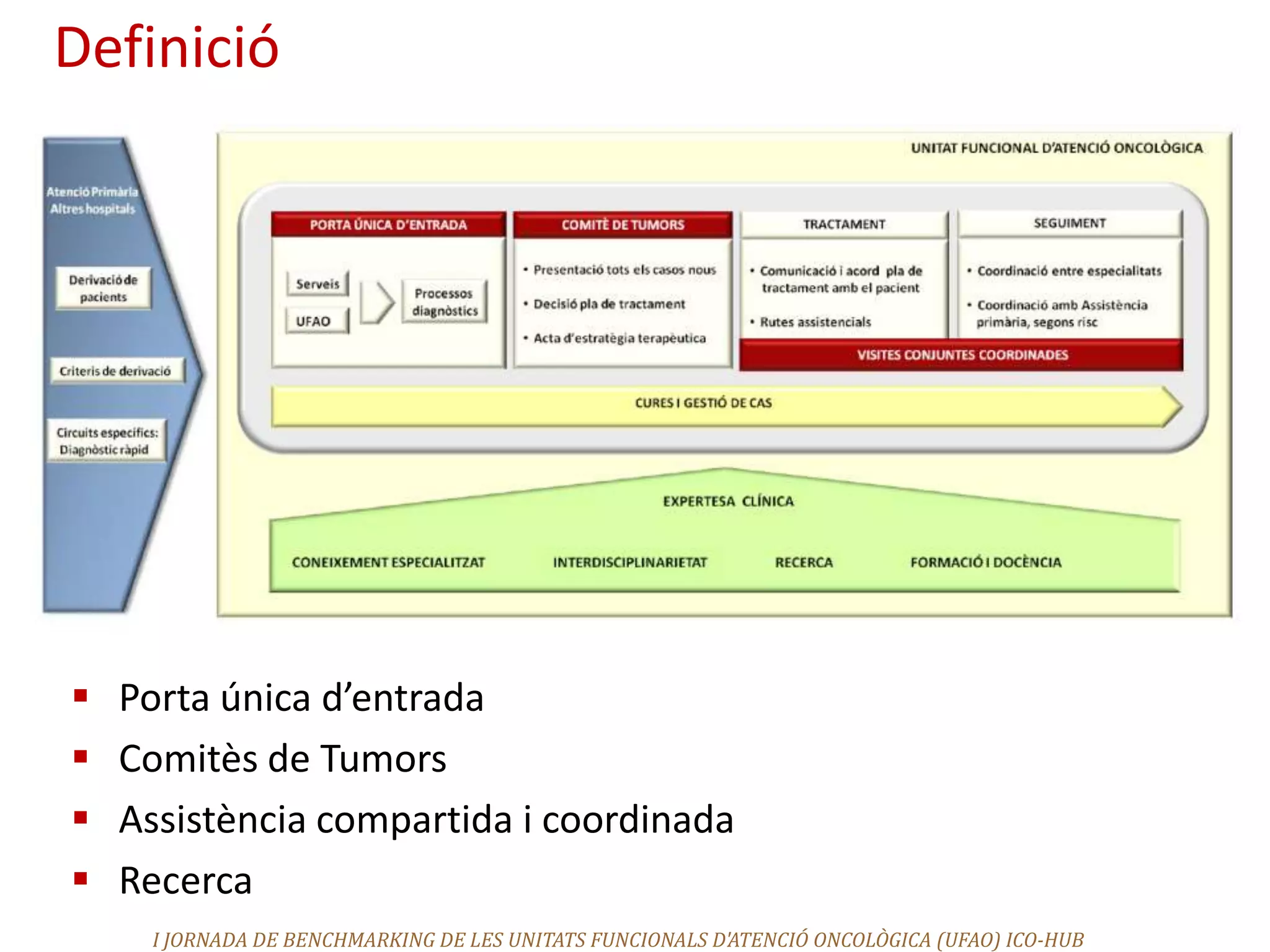 Definició

Atenció Primària
Altres hospitals

Derivació de pacients

Criteris de derivació

Circuits específics: Diagnòstic ràpid

UNITAT FUNCIONAL D'ATENCIÓ ONCOLÒGICA

PORTA ÚNICA D'ENTRADA

Serveis

UFAO

Processos diagnòstics

COMITÈ DE TUMORS

• Presentació tots els casos nous
• Decisió pla de tractament
• Acta d'estratègia terapèutica

TRACTAMENT

• Comunicació i acord pla de tractament amb el pacient
• Rutes assistencials

SEGUIMENT

• Coordinació entre especialitats
• Coordinació amb Assistència primària, segons risc

VISITES CONJUNTES COORDINADES

CURES I GESTIÓ DE CAS

EXPERTESA CLÍNICA

CONEIXEMENT ESPECIALITZAT

INTERDISCIPLINARIETAT

RECERCA

FORMACIÓ I DOCÈNCIA

▪ Porta única d'entrada
▪ Comitès de Tumors
▪ Assistència compartida i coordinada
▪ Recerca

I JORNADA DE BENCHMARKING DE LES UNITATS FUNCIONALS D'ATENCIÓ ONCOLÒGICA (UFAO) ICO-HUB